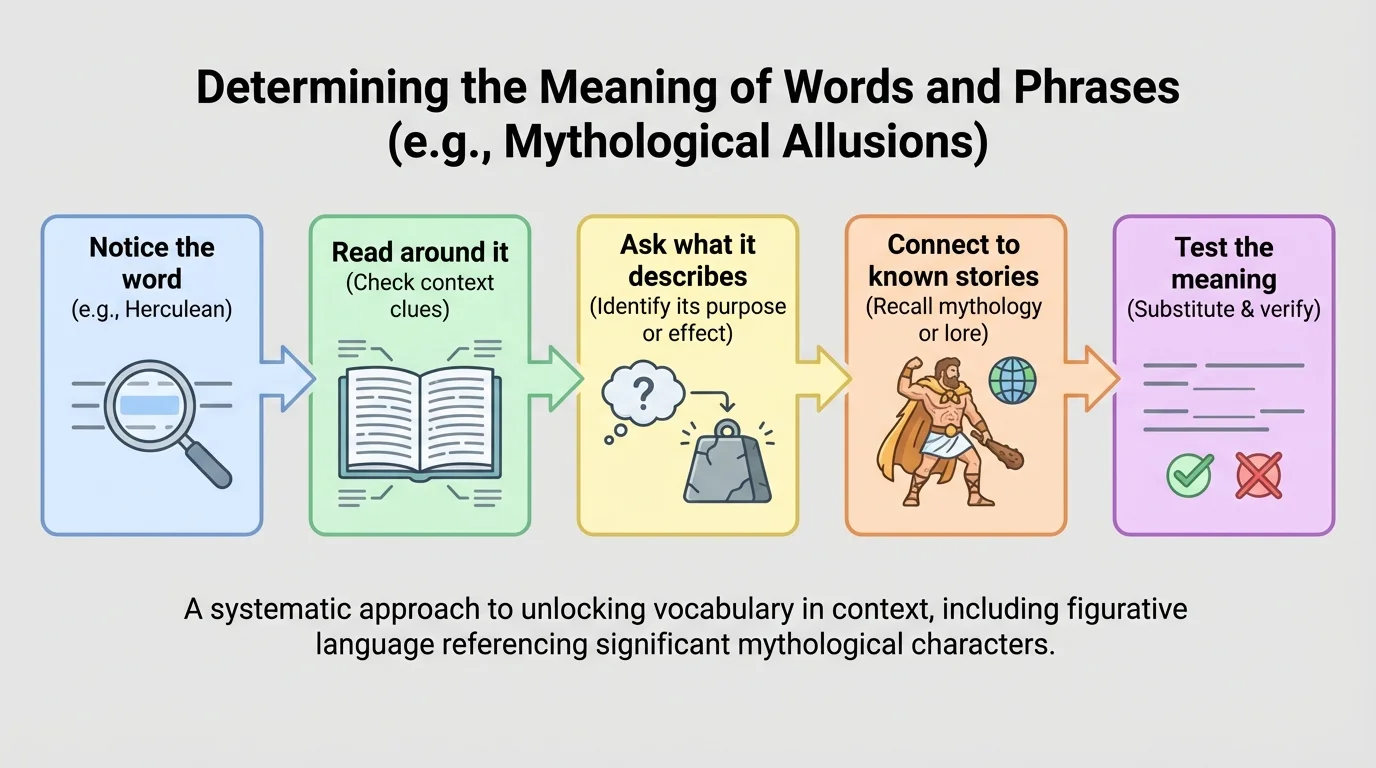 Determining the Meaning of Words and Phrases (e.g., Mythological Allusions)

Notice the word
(e.g., Herculean)

Read around it
(Check context clues)

Ask what it describes
(Identify its purpose or effect)

Connect to known stories
(Recall mythology or lore)

Test the meaning
(Substitute & verify)

A systematic approach to unlocking vocabulary in context, including figurative language referencing significant mythological characters.